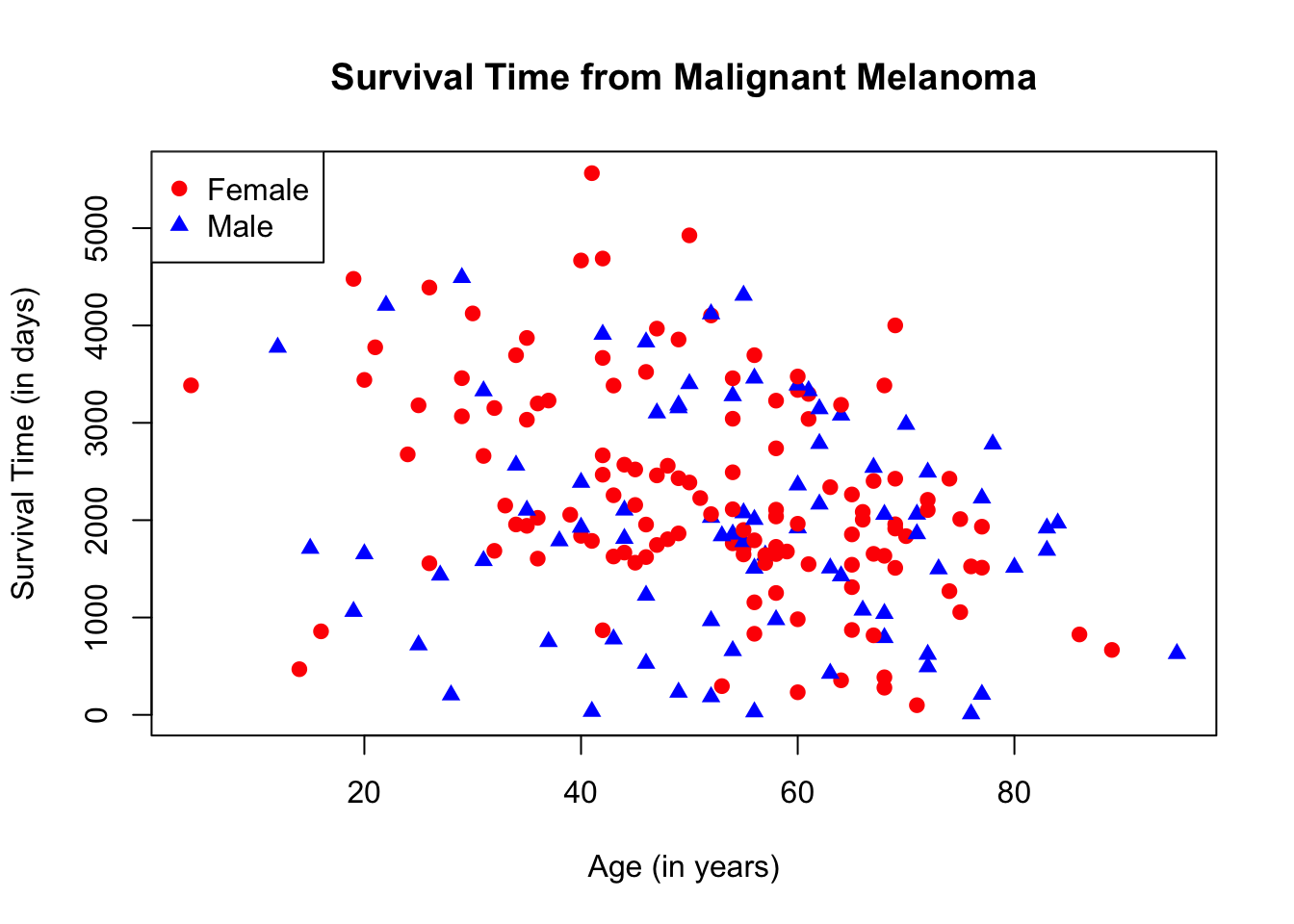 Survival Time from Malignant Melanoma

Female
Male

Survival Time (in days)

0
1000
2000
3000
4000
5000

20
40
60
80

Age (in years)